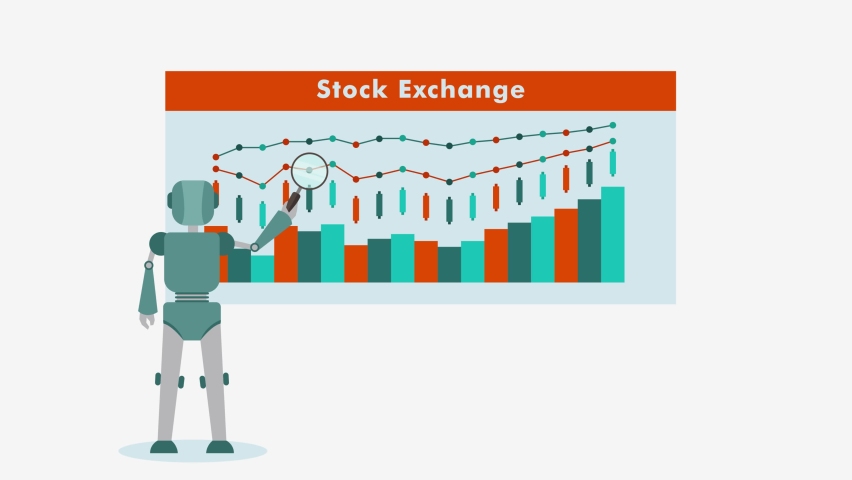 Stock Exchange